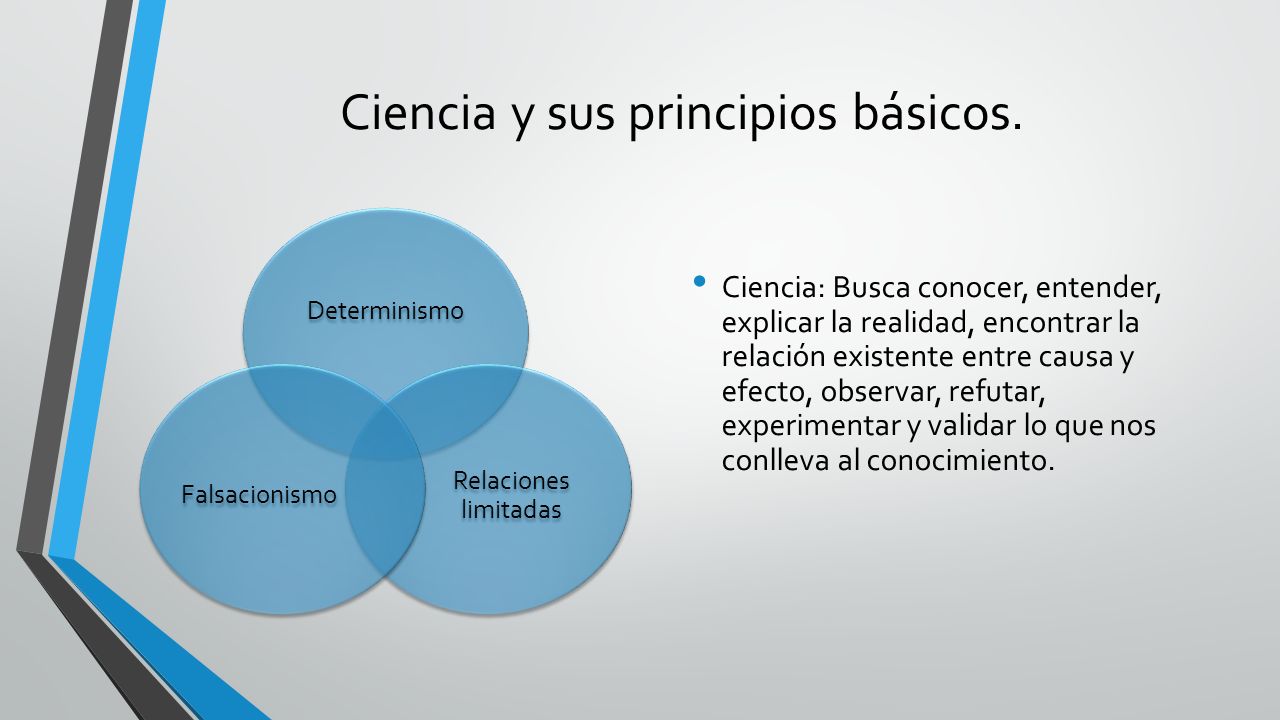 Ciencia y sus principios básicos.

Determinismo

Falsacionismo

Relaciones limitadas

• Ciencia: Busca conocer, entender, explicar la realidad, encontrar la relación existente entre causa y efecto, observar, refutar, experimentar y validar lo que nos conlleva al conocimiento.